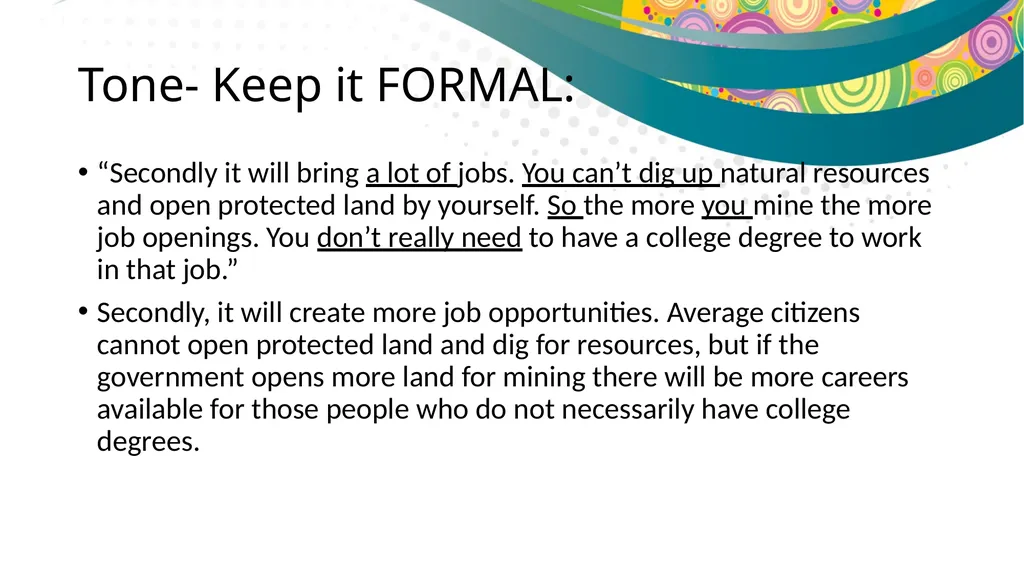 Tone- Keep it FORMAL:

• “Secondly it will bring a lot of jobs. You can’t dig up natural resources and open protected land by yourself. So the more you mine the more job openings. You don’t really need to have a college degree to work in that job.”

• Secondly, it will create more job opportunities. Average citizens cannot open protected land and dig for resources, but if the government opens more land for mining there will be more careers available for those people who do not necessarily have college degrees.